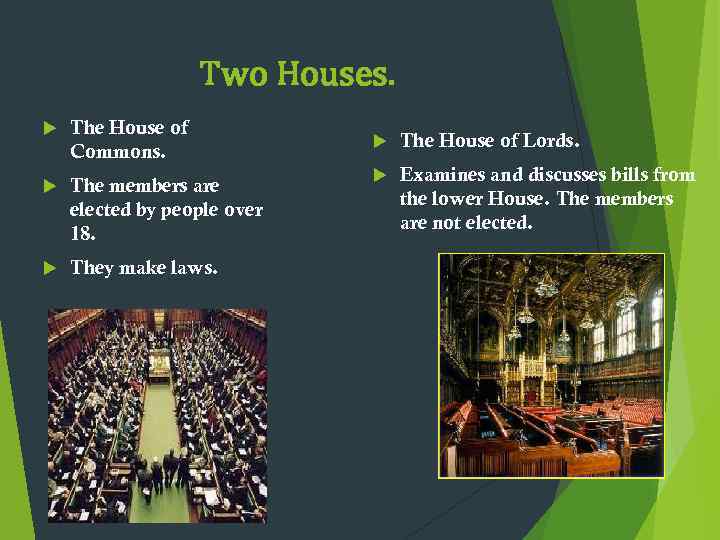 Two Houses.

The House of Commons.

The members are elected by people over 18.

They make laws.

The House of Lords.

Examines and discusses bills from the lower House. The members are not elected.